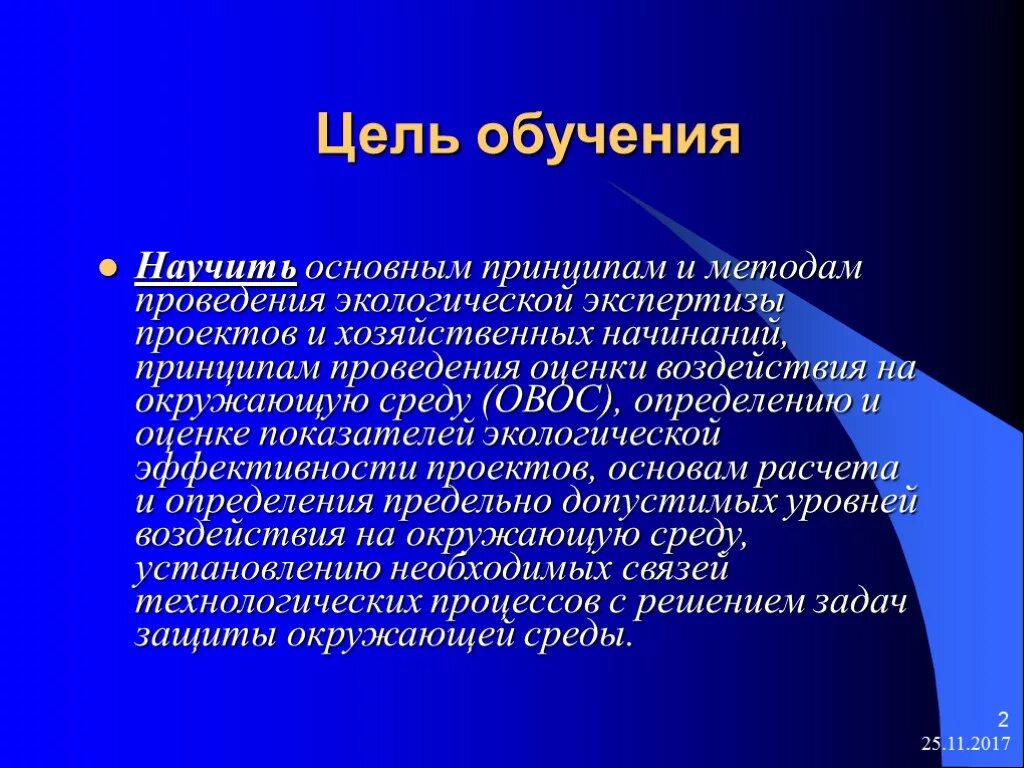 Цель обучения

Научить основным принципам и методам проведения экологической экспертизы проектов и хозяйственных начинаний, принципам проведения оценки воздействия на окружающую среду (ОВОС), определению и оценке показателей экологической эффективности проектов, основам расчета и определения предельно допустимых уровней воздействия на окружающую среду, установлению необходимых связей технологических процессов с решением задач защиты окружающей среды.

2
25.11.2017